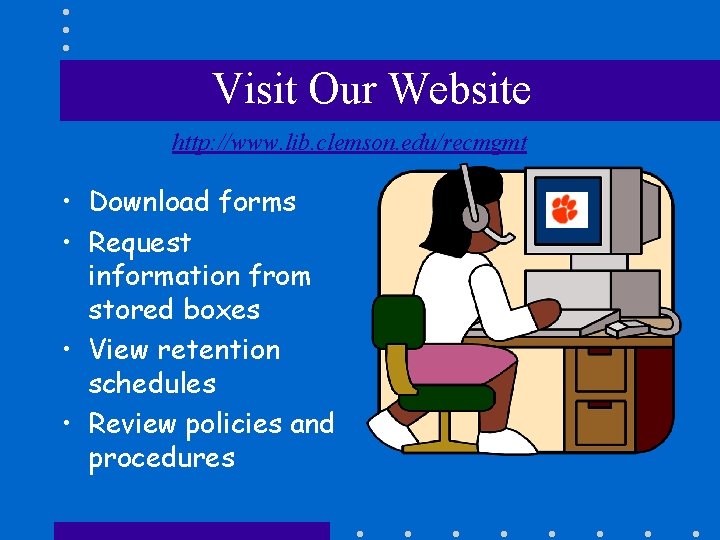 Visit Our Website

http://www.lib.clemson.edu/recmgmt

• Download forms
• Request information from stored boxes
• View retention schedules
• Review policies and procedures